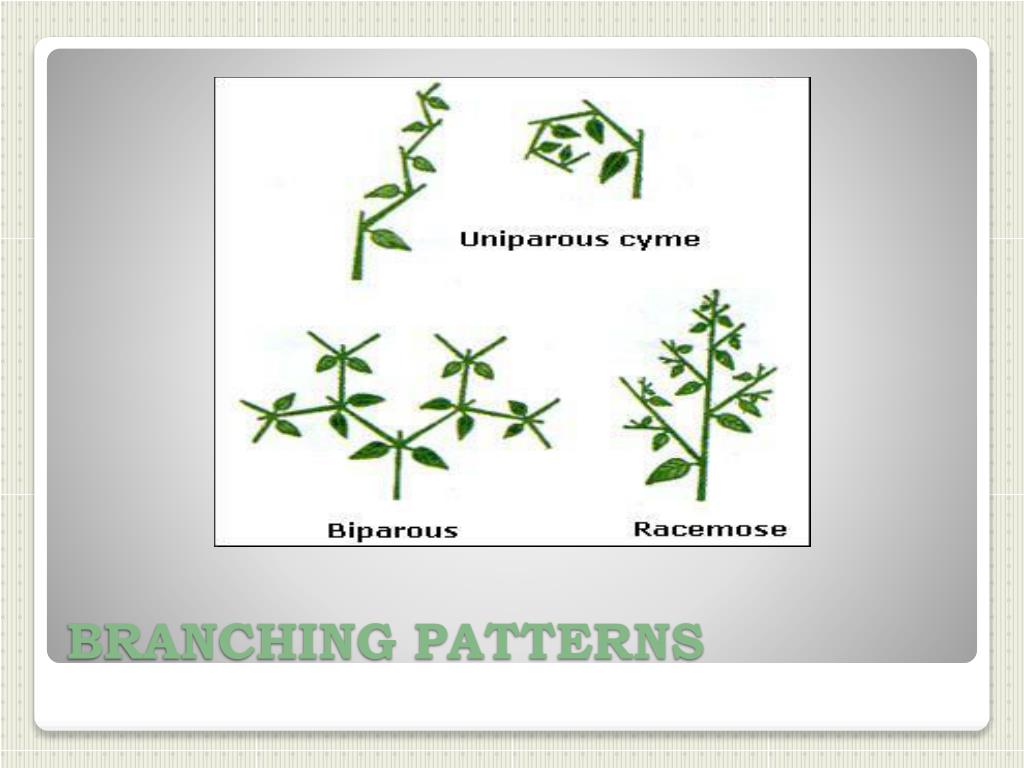 Uniparous cyme

Biparous

Racemose

BRANCHING PATTERNS